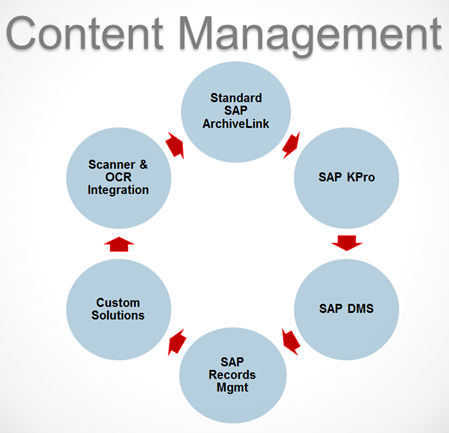 Content Management

Standard SAP ArchiveLink

SAP KPro

SAP DMS

SAP Records Mgmt

Custom Solutions

Scanner & OCR Integration